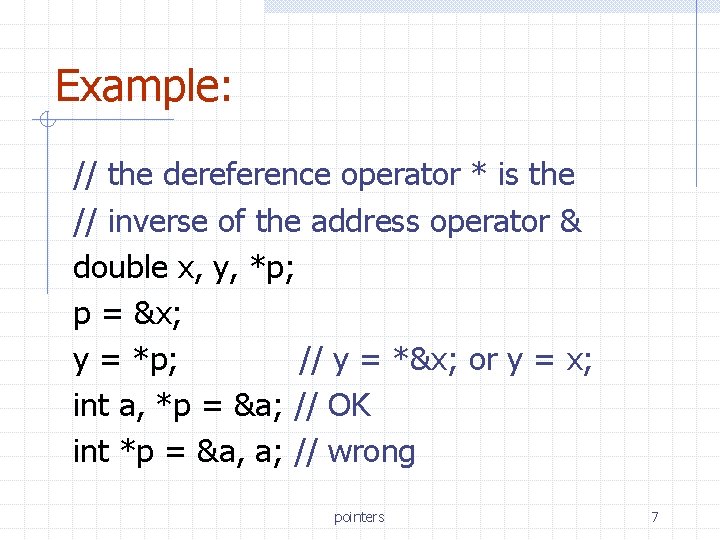 Example:

// the dereference operator * is the
// inverse of the address operator &
double x, y, *p;
p = &x;
y = *p; // y = *&x; or y = x;
int a, *p = &a; // OK
int *p = &a, a; // wrong

pointers

7